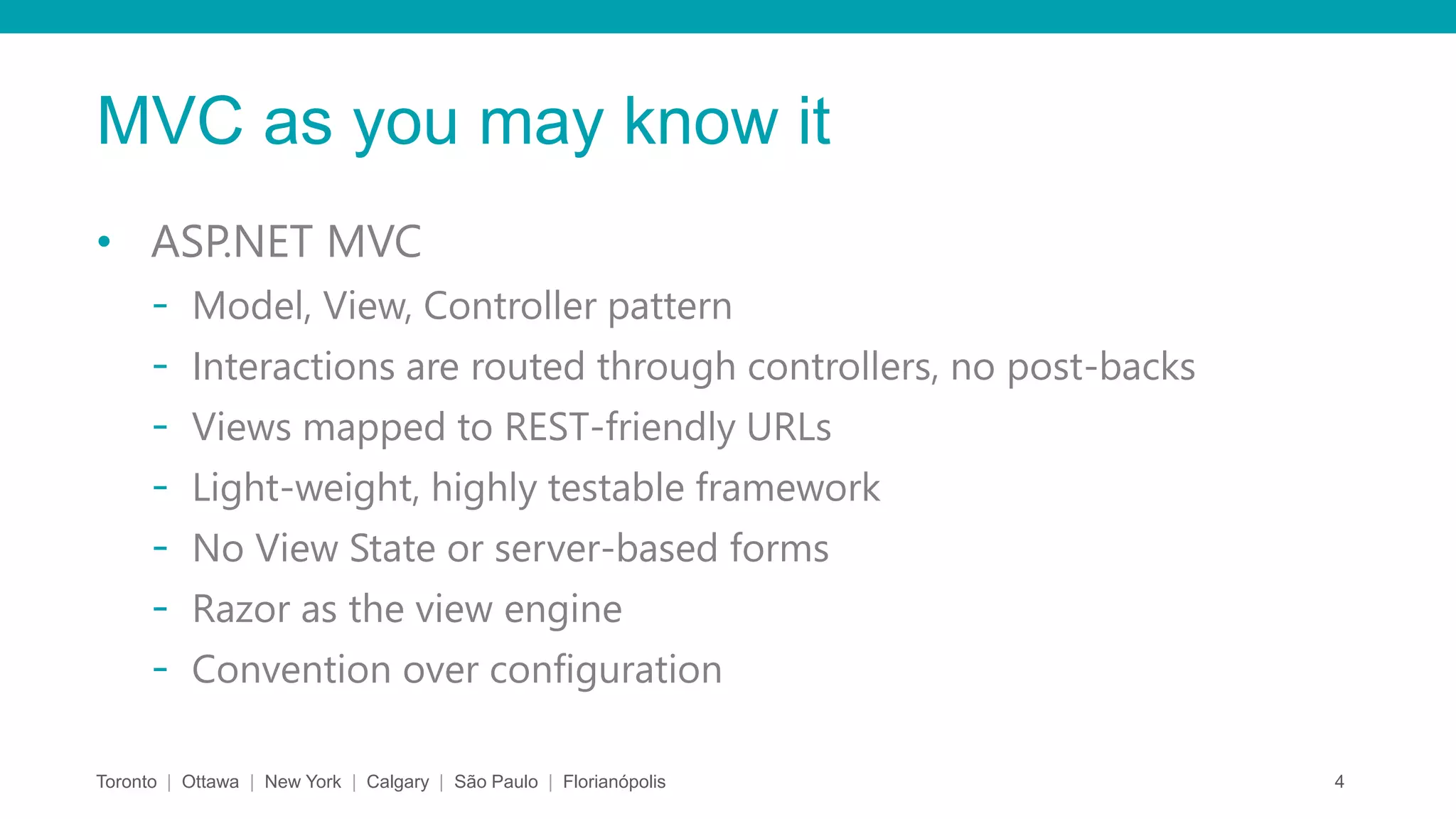 MVC as you may know it

• ASP.NET MVC
- Model, View, Controller pattern
- Interactions are routed through controllers, no post-backs
- Views mapped to REST-friendly URLs
- Light-weight, highly testable framework
- No View State or server-based forms
- Razor as the view engine
- Convention over configuration

Toronto | Ottawa | New York | Calgary | São Paulo | Florianópolis

4